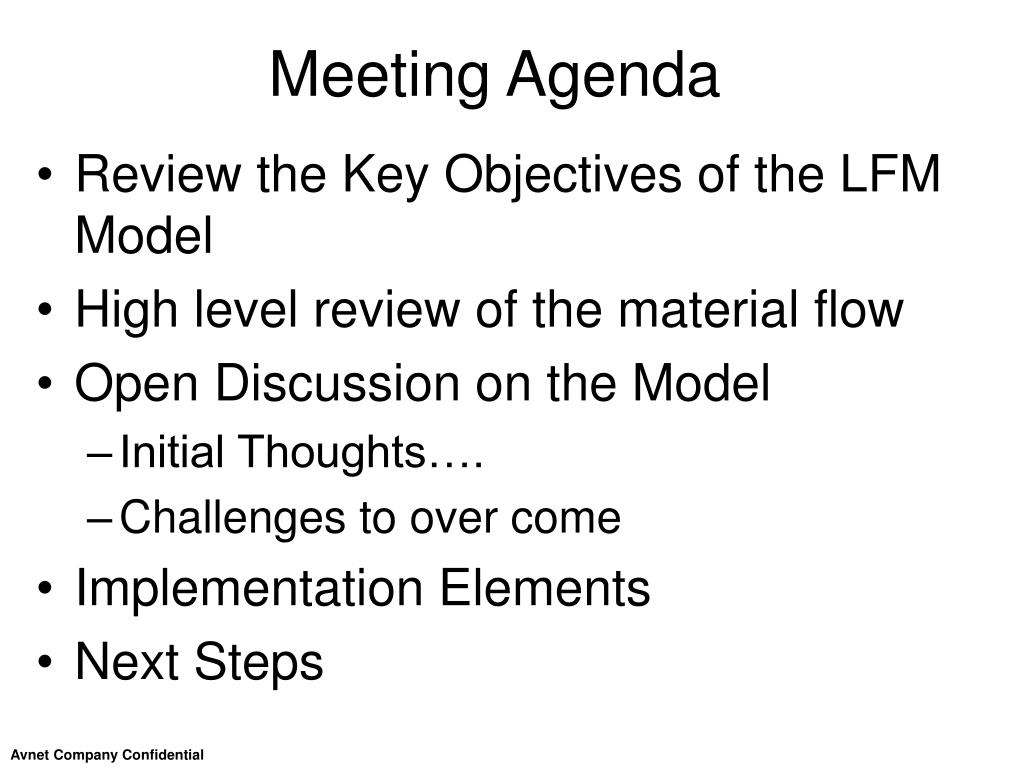 Meeting Agenda

• Review the Key Objectives of the LFM Model
• High level review of the material flow
• Open Discussion on the Model
– Initial Thoughts….
– Challenges to over come
• Implementation Elements
• Next Steps

Avnet Company Confidential